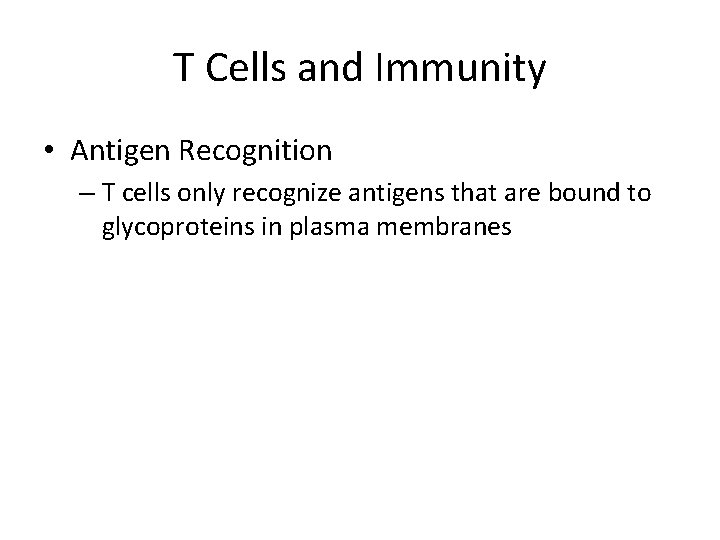 T Cells and Immunity

• Antigen Recognition
  – T cells only recognize antigens that are bound to glycoproteins in plasma membranes